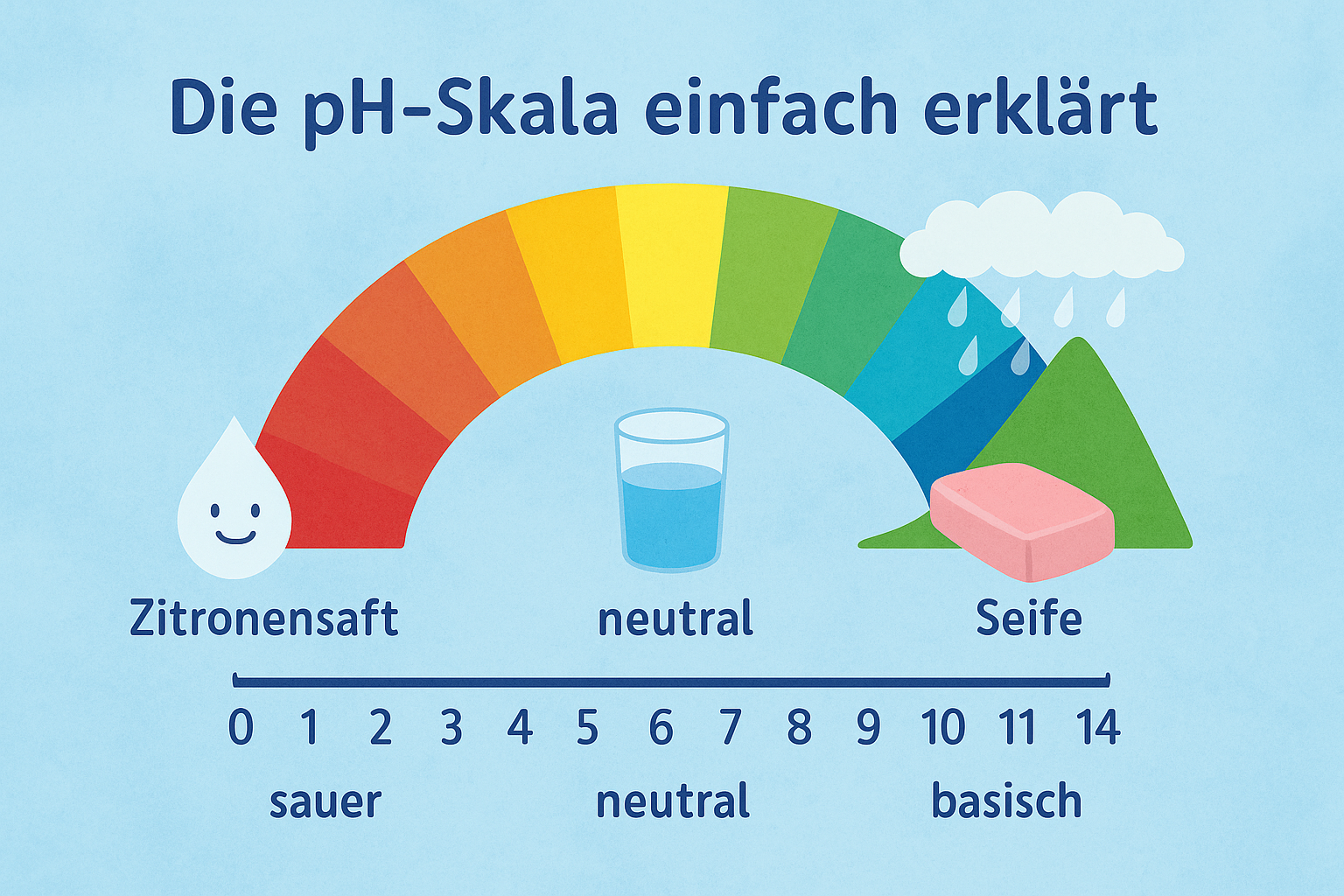 Die pH-Skala einfach erklärt

Zitronensaft neutral Seife

0 1 2 3 4 5 6 7 8 9 10 11 14

sauer neutral basisch